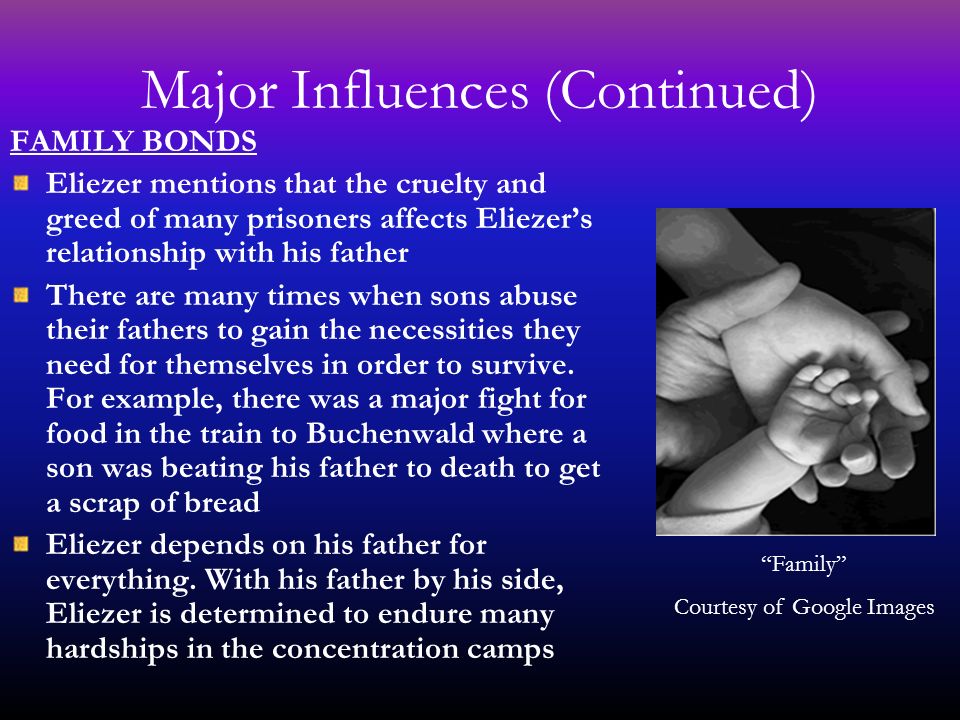 Major Influences (Continued)

FAMILY BONDS

Eliezer mentions that the cruelty and greed of many prisoners affects Eliezer’s relationship with his father

There are many times when sons abuse their fathers to gain the necessities they need for themselves in order to survive. For example, there was a major fight for food in the train to Buchenwald where a son was beating his father to death to get a scrap of bread

Eliezer depends on his father for everything. With his father by his side, Eliezer is determined to endure many hardships in the concentration camps

“Family”

Courtesy of Google Images